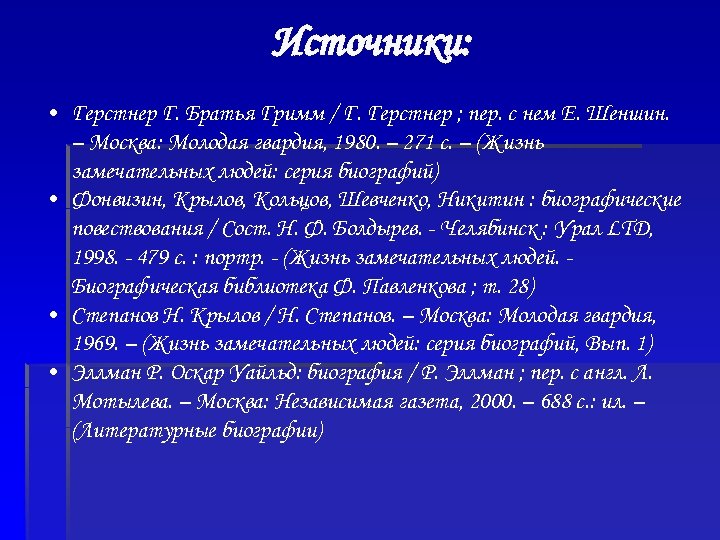 Источники:

• Герстнер Г. Братья Гримм / Г. Герстнер ; пер. с нем Е. Шеншин. – Москва: Молодая гвардия, 1980. – 271 с. – (Жизнь замечательных людей: серия биографий)
• Фонвизин, Крылов, Кольцов, Шевченко, Никитин : биографические повествования / Сост. Н. Ф. Болдырев. - Челябинск : Урал LTD, 1998. - 479 с. : портр. - (Жизнь замечательных людей. - Биографическая библиотека Ф. Павленкова ; т. 28)
• Степанов Н. Крылов / Н. Степанов. – Москва: Молодая гвардия, 1969. – (Жизнь замечательных людей: серия биографий, Вып. 1)
• Эллман Р. Оскар Уайльд: биография / Р. Эллман ; пер. с англ. Л. Мотылева. – Москва: Независимая газета, 2000. – 688 с.: ил. – (Литературные биографии)